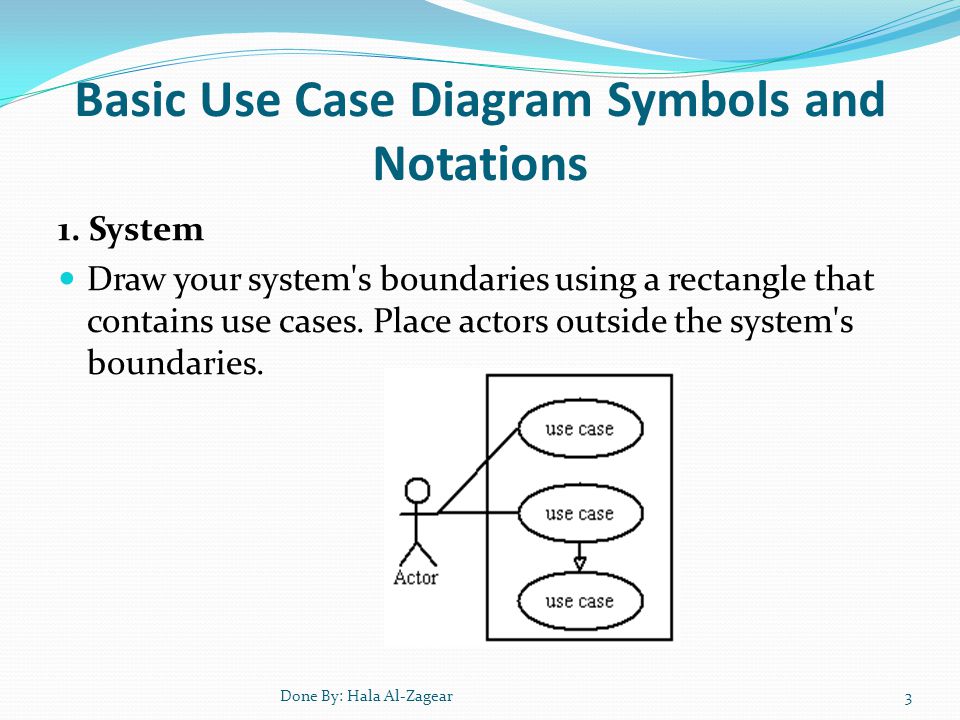 Basic Use Case Diagram Symbols and Notations

1. System

Draw your system's boundaries using a rectangle that contains use cases. Place actors outside the system's boundaries.

use case

use case

use case

Actor

Done By: Hala Al-Zagear

3